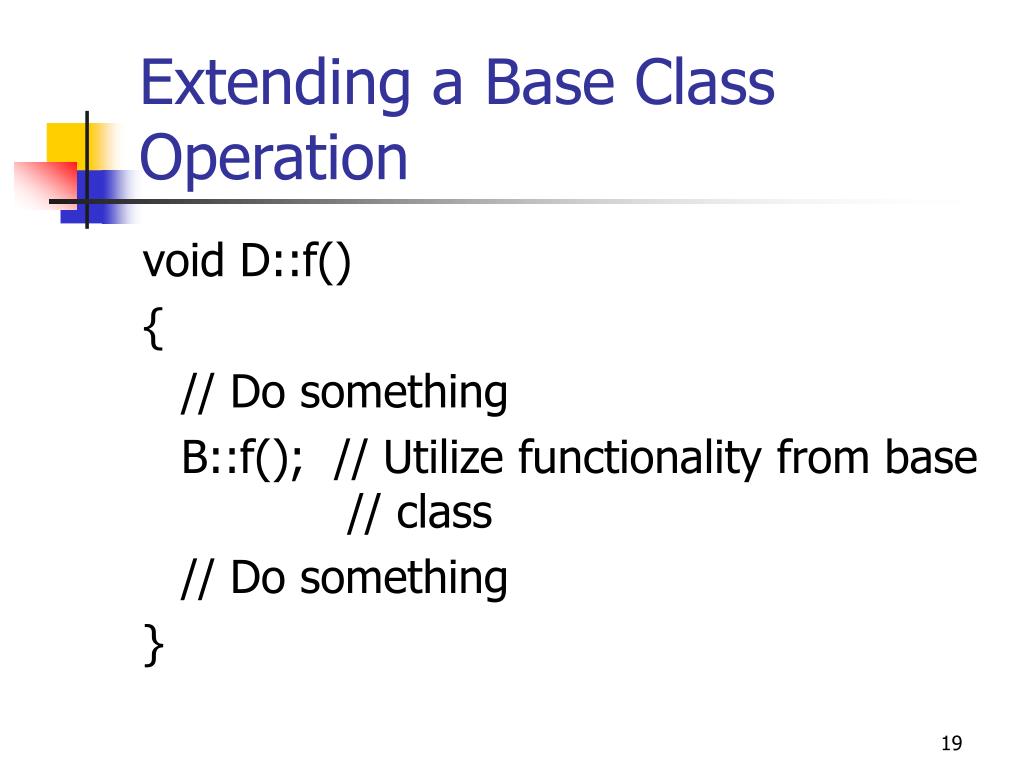 Extending a Base Class Operation

void D::f()
{
  // Do something
  B::f();  // Utilize functionality from base
            // class
  // Do something
}

19